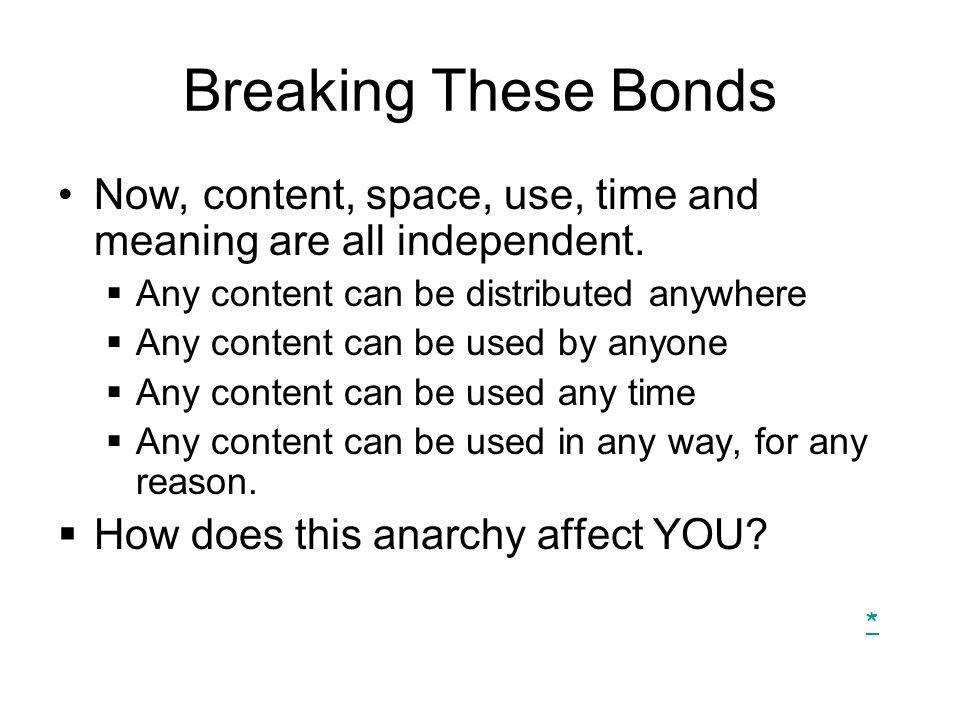 Breaking These Bonds

• Now, content, space, use, time and meaning are all independent.
  ▪ Any content can be distributed anywhere
  ▪ Any content can be used by anyone
  ▪ Any content can be used any time
  ▪ Any content can be used in any way, for any reason.

▪ How does this anarchy affect YOU?

*